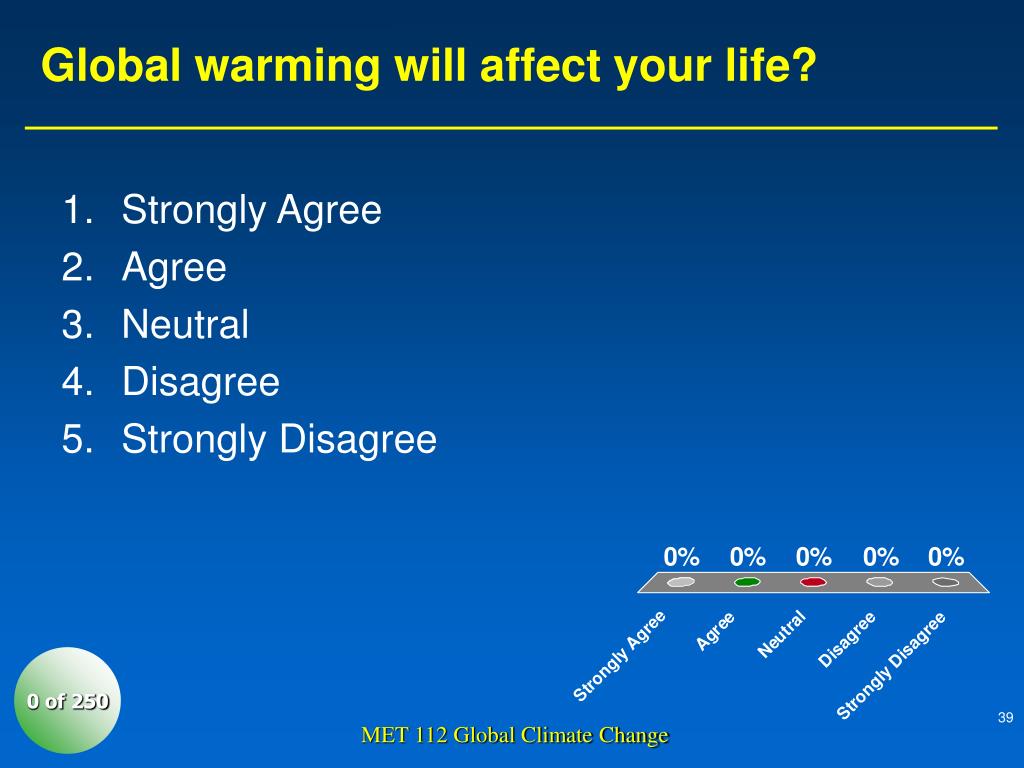 Global warming will affect your life?

1. Strongly Agree
2. Agree
3. Neutral
4. Disagree
5. Strongly Disagree

0% 0% 0% 0% 0%

Strongly Agree Agree Neutral Disagree Strongly Disagree

0 of 250

MET 112 Global Climate Change

39